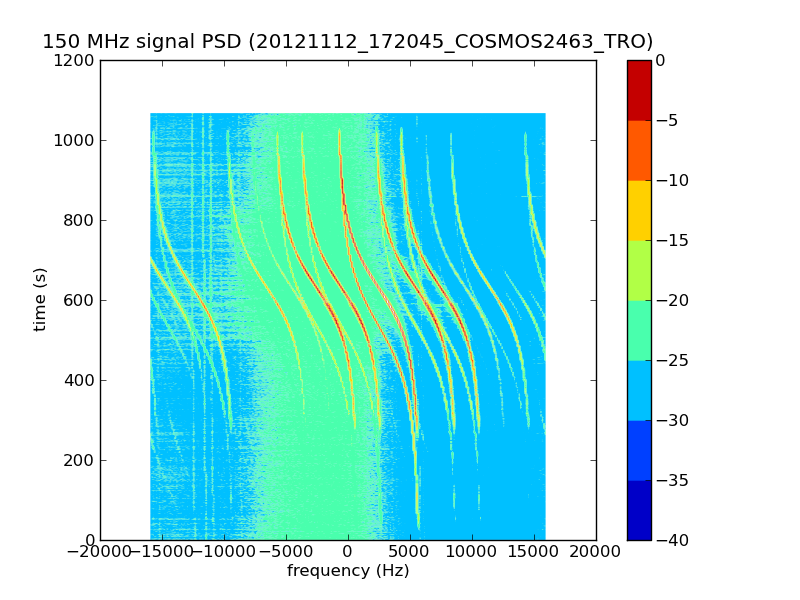 150 MHz signal PSD (20121112_172045_COSMOS2463_TRO)

1200
1000
800
600
400
200
0

time (s)

−20000 −15000 −10000 −5000 0 5000 10000 15000 20000

frequency (Hz)

0
−5
−10
−15
−20
−25
−30
−35
−40